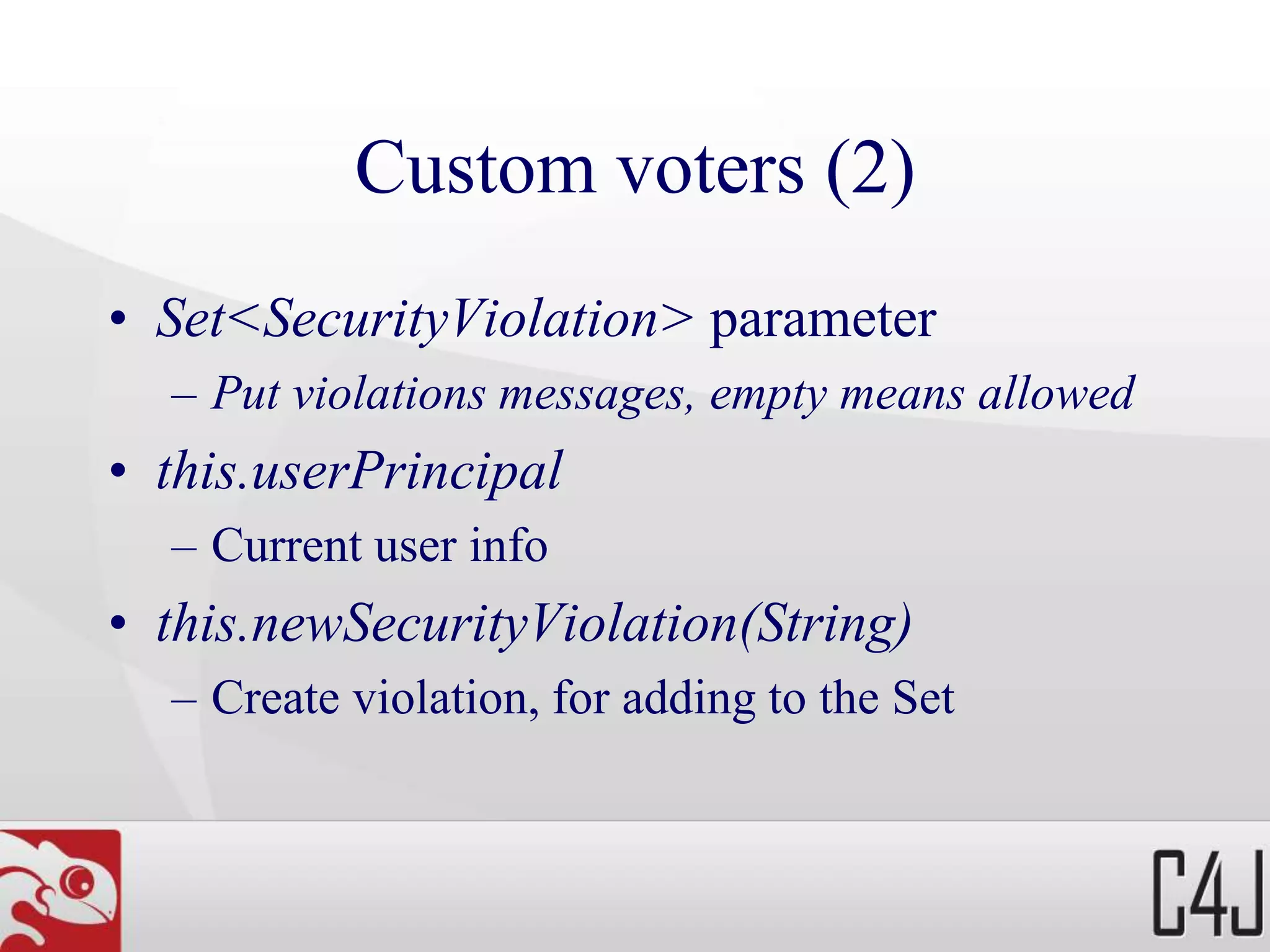 Custom voters (2)

• Set<SecurityViolation> parameter
– Put violations messages, empty means allowed
• this.userPrincipal
– Current user info
• this.newSecurityViolation(String)
– Create violation, for adding to the Set

C4J